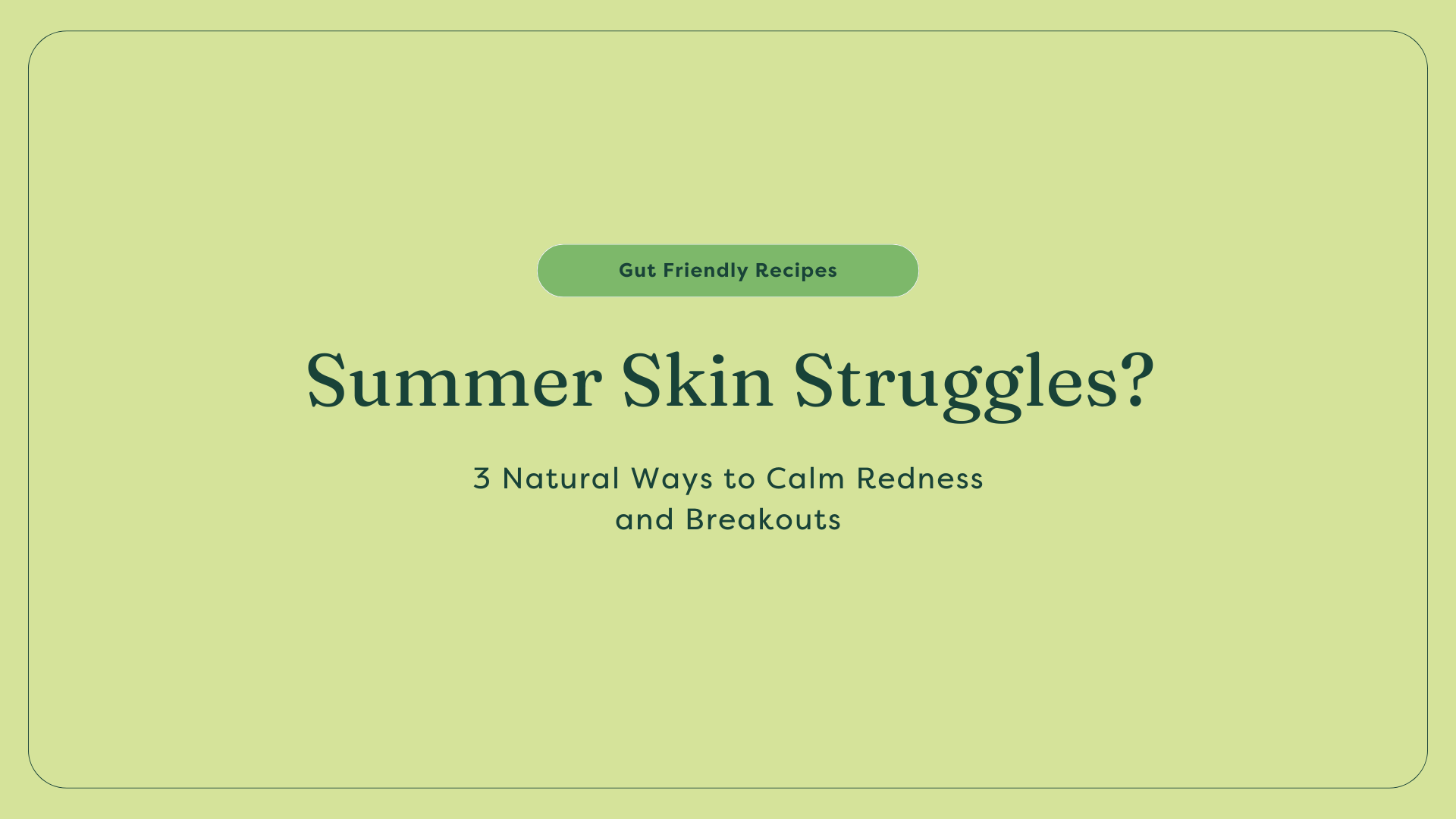 Gut Friendly Recipes

Summer Skin Struggles?

3 Natural Ways to Calm Redness and Breakouts